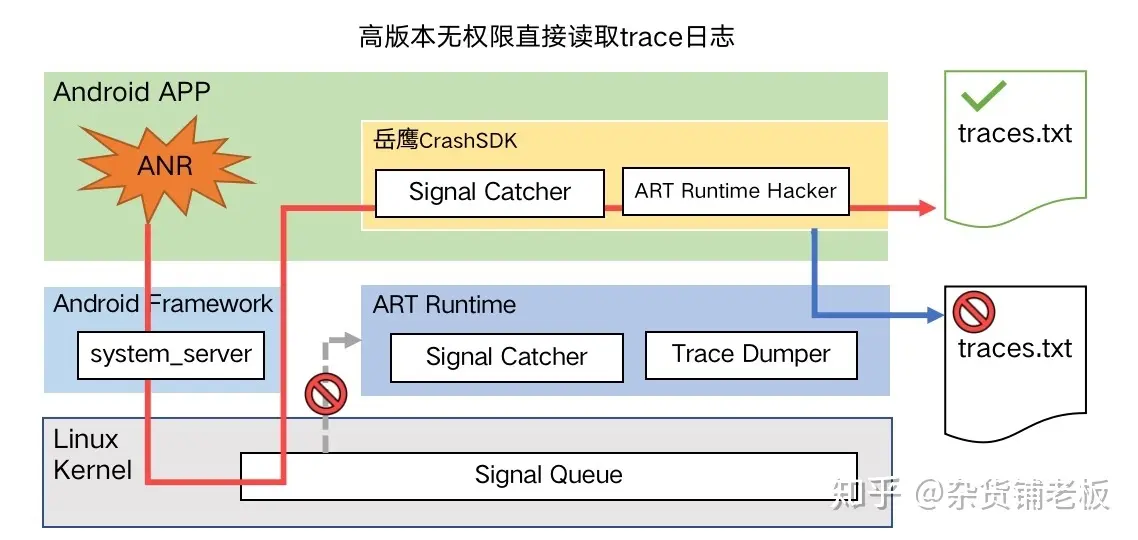 高版本无权限直接读取trace日志

Android APP

ANR

岳鹰CrashSDK

Signal Catcher

ART Runtime Hacker

traces.txt

Android Framework

system_server

ART Runtime

Signal Catcher

Trace Dumper

traces.txt

Linux Kernel

Signal Queue

知乎 @杂货铺老板